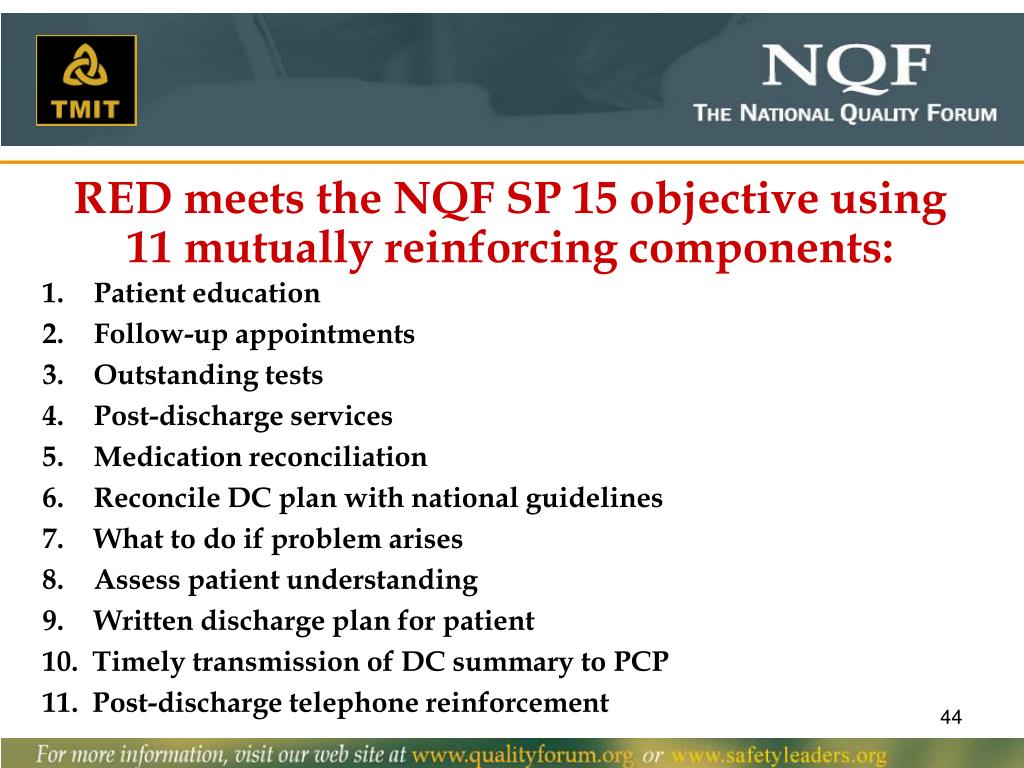 TMIT

NQF
THE NATIONAL QUALITY FORUM

RED meets the NQF SP 15 objective using 11 mutually reinforcing components:

1. Patient education
2. Follow-up appointments
3. Outstanding tests
4. Post-discharge services
5. Medication reconciliation
6. Reconcile DC plan with national guidelines
7. What to do if problem arises
8. Assess patient understanding
9. Written discharge plan for patient
10. Timely transmission of DC summary to PCP
11. Post-discharge telephone reinforcement

44

For more information, visit our web site at www.qualityforum.org or www.safetyleaders.org